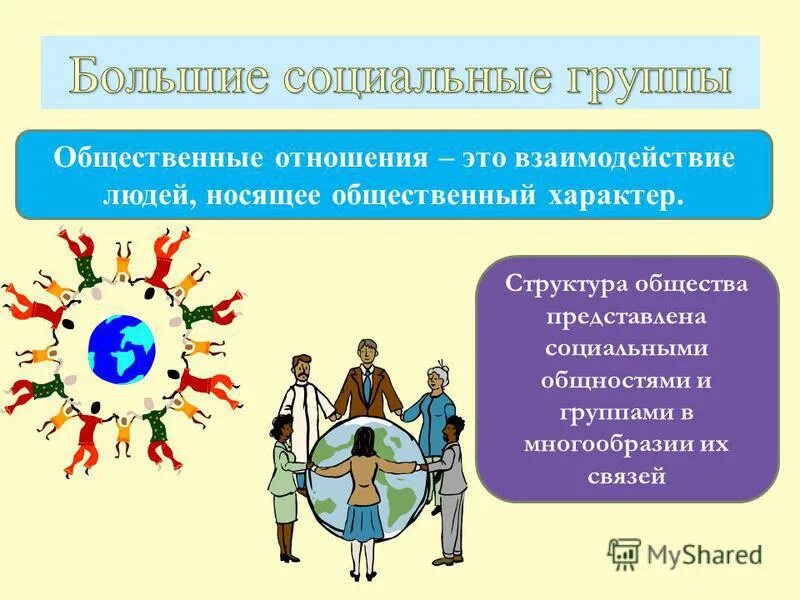 Большие социальные группы

Общественные отношения – это взаимодействие людей, носящее общественный характер.

Структура общества представлена социальными общностями и группами в многообразии их связей

MyShared